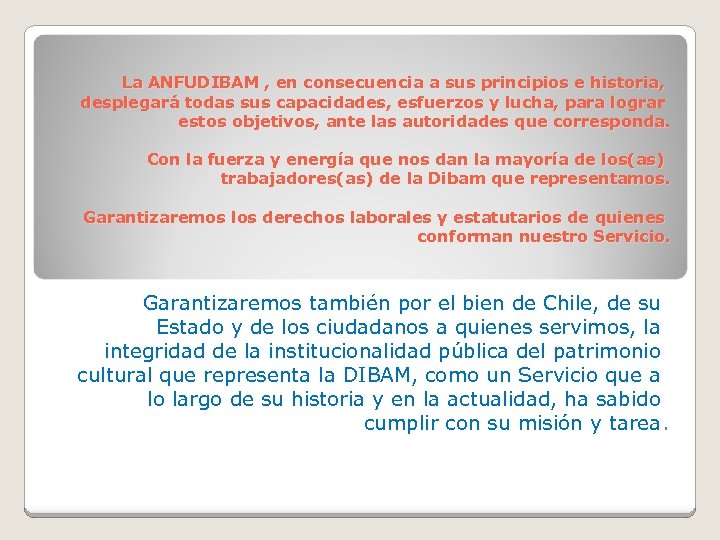 La ANFUDIBAM , en consecuencia a sus principios e historia, desplegará todas sus capacidades, esfuerzos y lucha, para lograr estos objetivos, ante las autoridades que corresponda.

Con la fuerza y energía que nos dan la mayoría de los(as) trabajadores(as) de la Dibam que representamos.

Garantizaremos los derechos laborales y estatutarios de quienes conforman nuestro Servicio.

Garantizaremos también por el bien de Chile, de su Estado y de los ciudadanos a quienes servimos, la integridad de la institucionalidad pública del patrimonio cultural que representa la DIBAM, como un Servicio que a lo largo de su historia y en la actualidad, ha sabido cumplir con su misión y tarea.